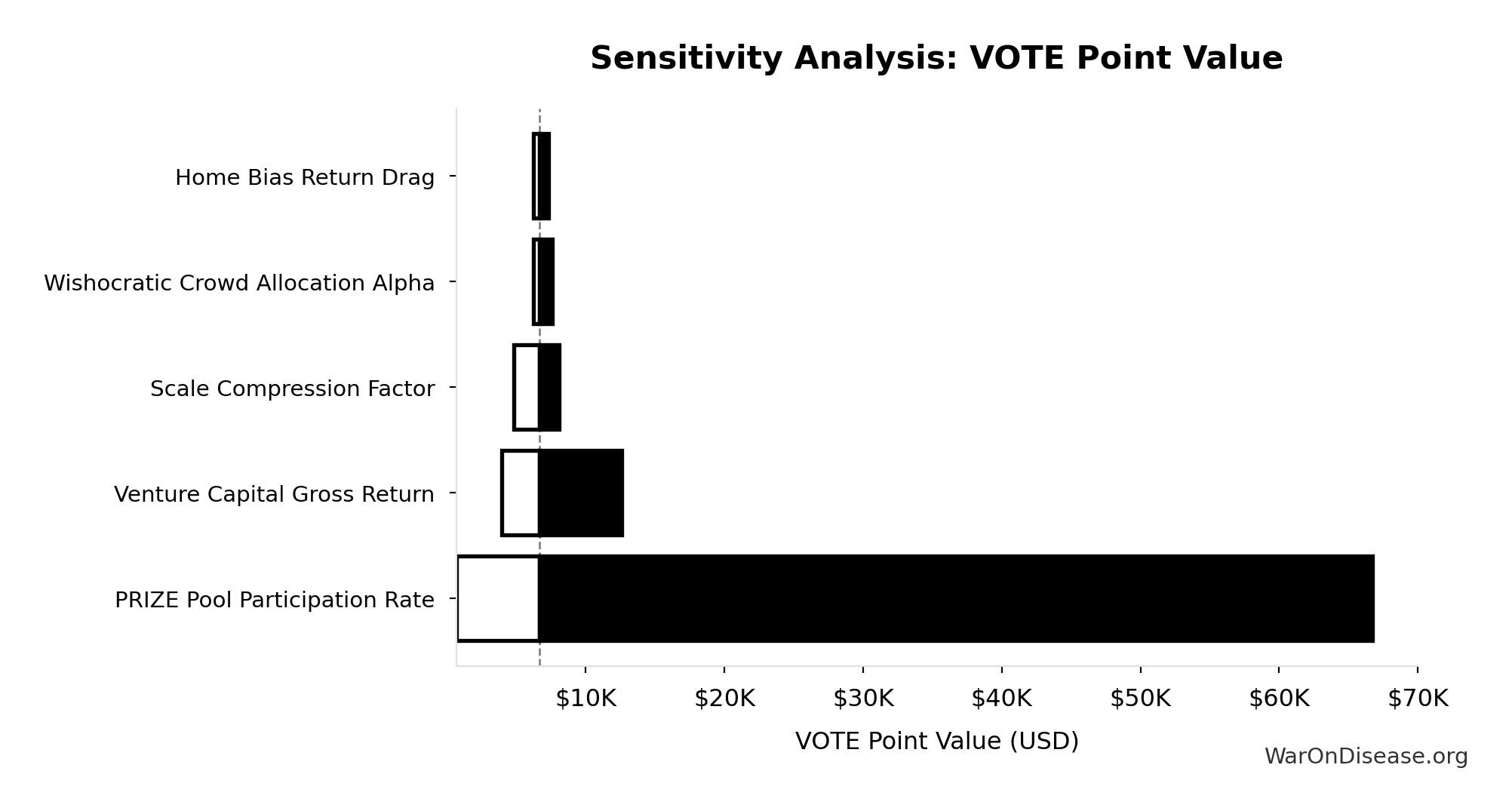 Sensitivity Analysis: VOTE Point Value

Home Bias Return Drag
Wishocratic Crowd Allocation Alpha
Scale Compression Factor
Venture Capital Gross Return
PRIZE Pool Participation Rate

\$10K
\$20K
\$30K
\$40K
\$50K
\$60K
\$70K

VOTE Point Value (USD)

WarOnDisease.org